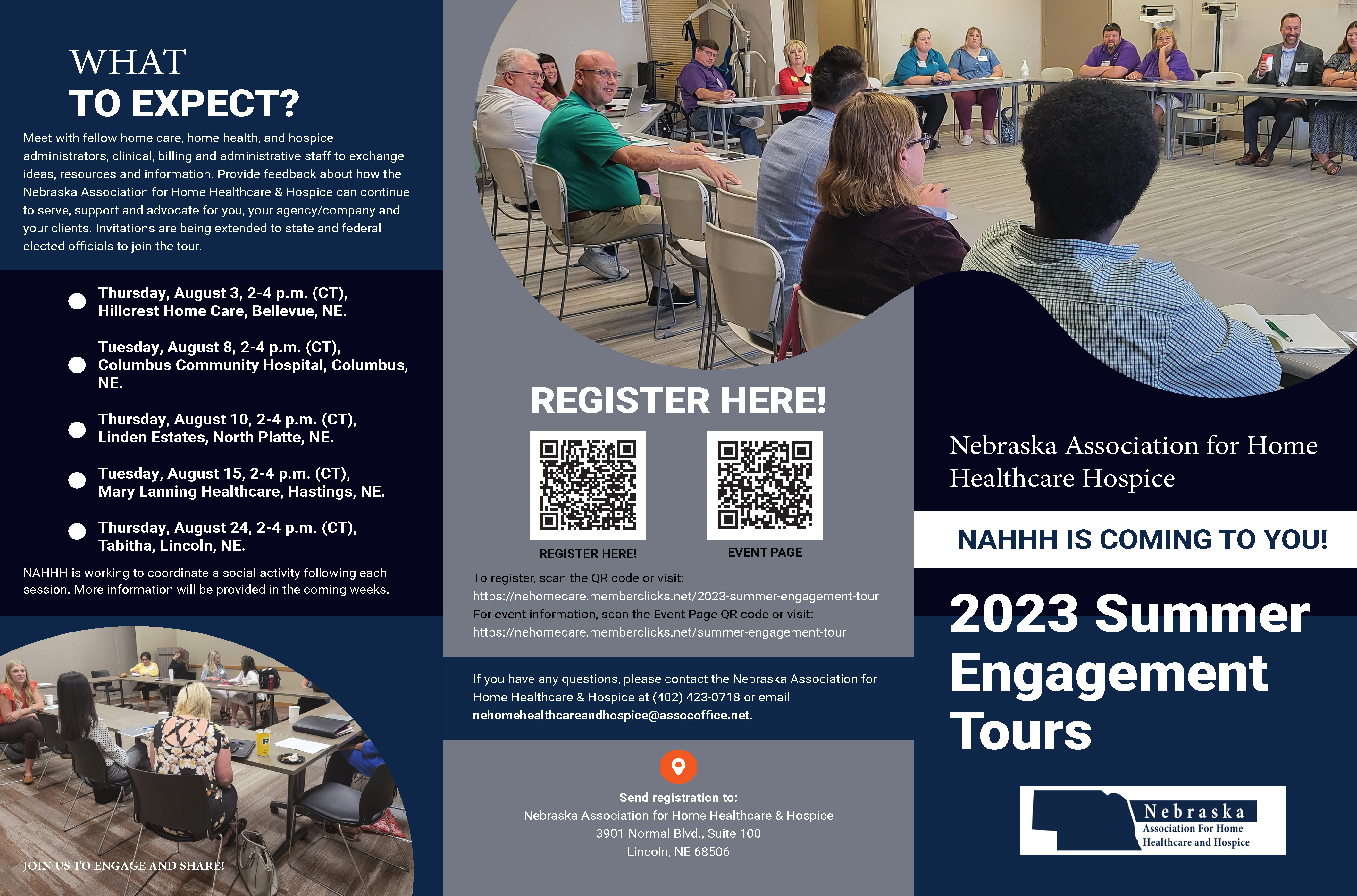 WHAT
TO EXPECT?

Meet with fellow home care, home health, and hospice administrators, clinical, billing and administrative staff to exchange ideas, resources and information. Provide feedback about how the Nebraska Association for Home Healthcare & Hospice can continue to serve, support and advocate for you, your agency/company and your clients. Invitations are being extended to state and federal elected officials to join the tour.

Thursday, August 3, 2-4 p.m. (CT), Hillcrest Home Care, Bellevue, NE.

Tuesday, August 8, 2-4 p.m. (CT), Columbus Community Hospital, Columbus, NE.

Thursday, August 10, 2-4 p.m. (CT), Linden Estates, North Platte, NE.

Tuesday, August 15, 2-4 p.m. (CT), Mary Lanning Healthcare, Hastings, NE.

Thursday, August 24, 2-4 p.m. (CT), Tabitha, Lincoln, NE.

NAHHH is working to coordinate a social activity following each session. More information will be provided in the coming weeks.

JOIN US TO ENGAGE AND SHARE!

REGISTER HERE!

REGISTER HERE!

EVENT PAGE

To register, scan the QR code or visit:
https://nehomecare.memberclicks.net/2023-summer-engagement-tour
For event information, scan the Event Page QR code or visit:
https://nehomecare.memberclicks.net/summer-engagement-tour

If you have any questions, please contact the Nebraska Association for Home Healthcare & Hospice at (402) 423-0718 or email nehomehealthcareandhospice@assocoffice.net.

Send registration to:
Nebraska Association for Home Healthcare & Hospice
3901 Normal Blvd., Suite 100
Lincoln, NE 68506

Nebraska Association for Home Healthcare Hospice

NAHHH IS COMING TO YOU!

2023 Summer Engagement Tours

Nebraska
Association For Home
Healthcare and Hospice